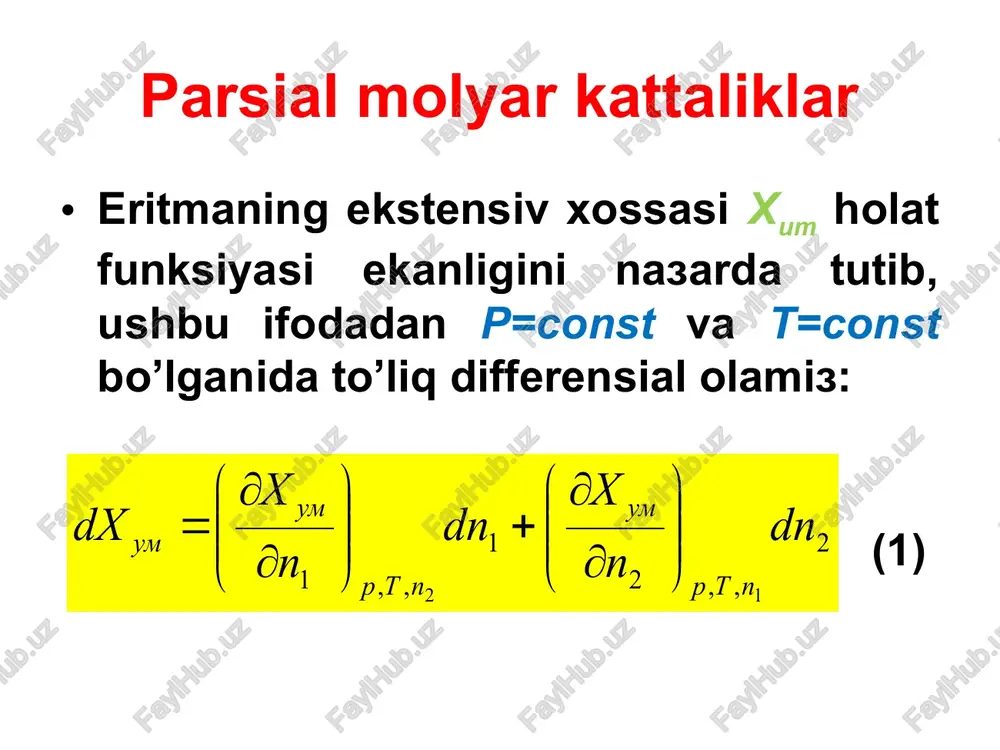 Parsial molyar kattaliklar

• Eritmaning ekstensiv xossasi $X_{um}$ holat funksiyasi ekanligini naзarda tutib, ushbu ifodadan P=const va T=const bo’lganida to’liq differensial olamiз:

$dX_{ум} = \left(\frac{\partial X_{ум}}{\partial n_1}\right)_{p,T,n_2} dn_1 + \left(\frac{\partial X_{ум}}{\partial n_2}\right)_{p,T,n_1} dn_2$ (1)

FaylHub.uz